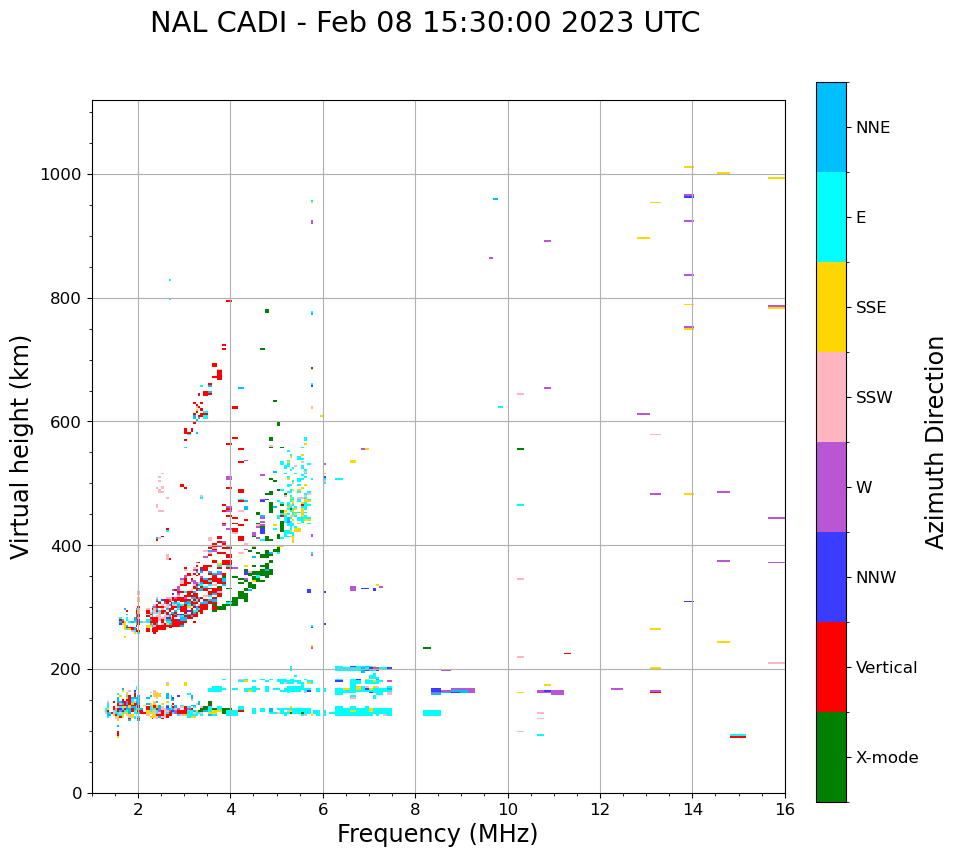 NAL CADI - Feb 08 15:30:00 2023 UTC

Virtual height (km)

1000
800
600
400
200
0

2
4
6
8
10
12
14
16

Frequency (MHz)

NNE
E
SSE
SSW
W
NNW
Vertical
X-mode

Azimuth Direction